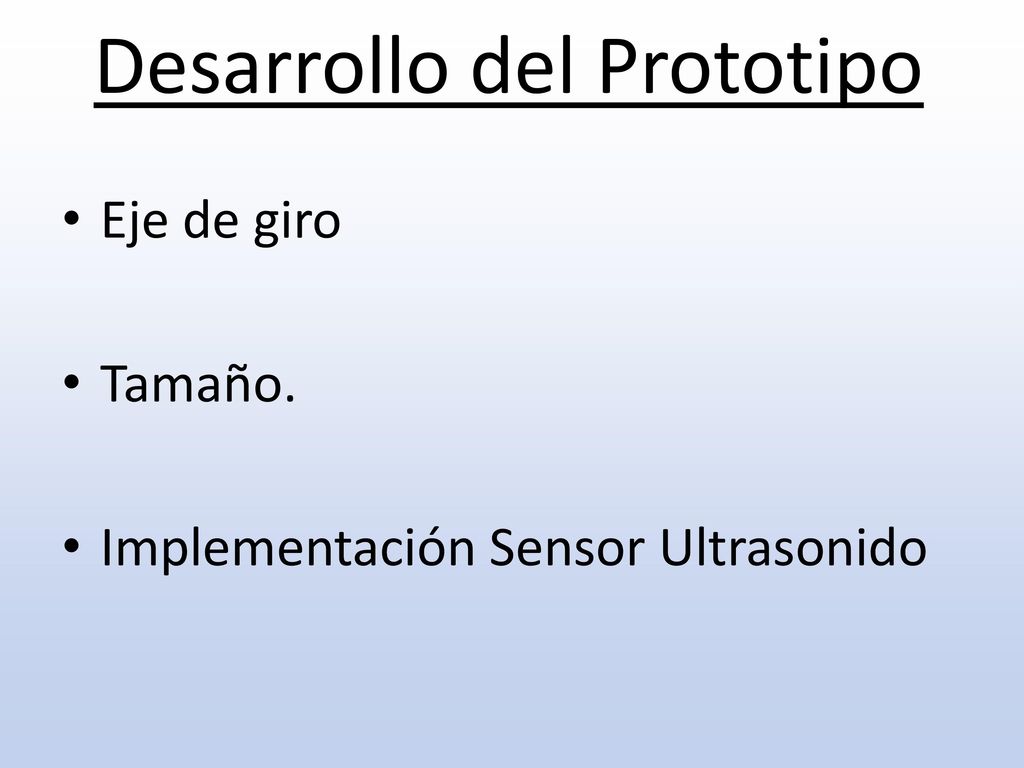 Desarrollo del Prototipo

• Eje de giro

• Tamaño.

• Implementación Sensor Ultrasonido